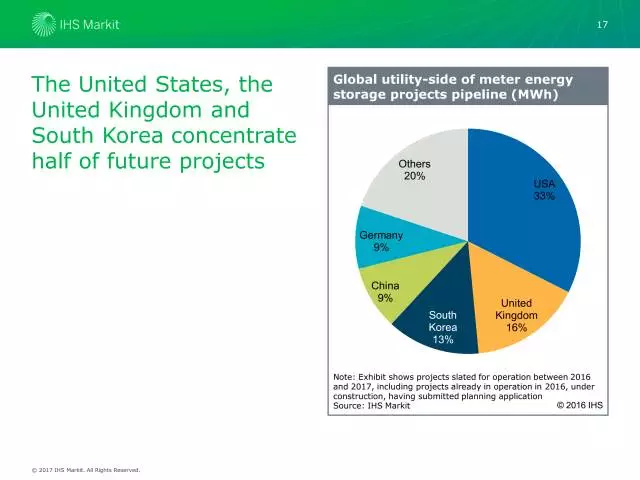 IHS Markit

17

The United States, the United Kingdom and South Korea concentrate half of future projects

Global utility-side of meter energy storage projects pipeline (MWh)

Others
20%

USA
33%

Germany
9%

China
9%

South Korea
13%

United Kingdom
16%

Note: Exhibit shows projects slated for operation between 2016 and 2017, including projects already in operation in 2016, under construction, having submitted planning application
Source: IHS Markit

© 2016 IHS

© 2017 IHS Markit. All Rights Reserved.